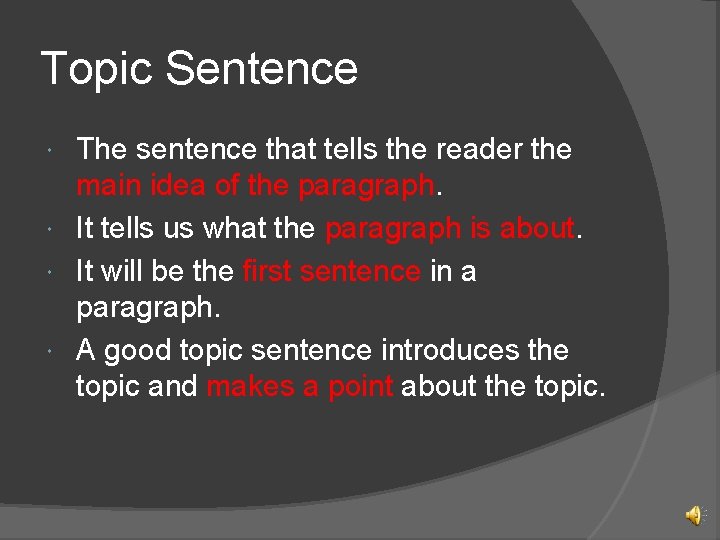 Topic Sentence

- The sentence that tells the reader the main idea of the paragraph.
- It tells us what the paragraph is about.
- It will be the first sentence in a paragraph.
- A good topic sentence introduces the topic and makes a point about the topic.